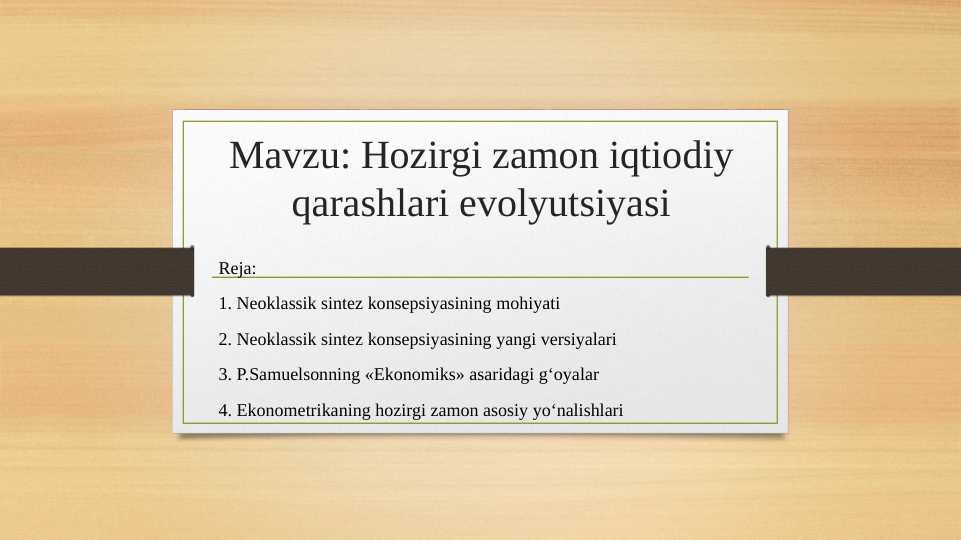 Mavzu: Hozirgi zamon iqtiodiy qarashlari evolyutsiyasi

Reja:

1. Neoklassik sintez konsepsiyasining mohiyati

2. Neoklassik sintez konsepsiyasining yangi versiyalari

3. P.Samuelsonning «Ekonomiks» asaridagi g‘oyalar

4. Ekonometrikaning hozirgi zamon asosiy yo‘nalishlari